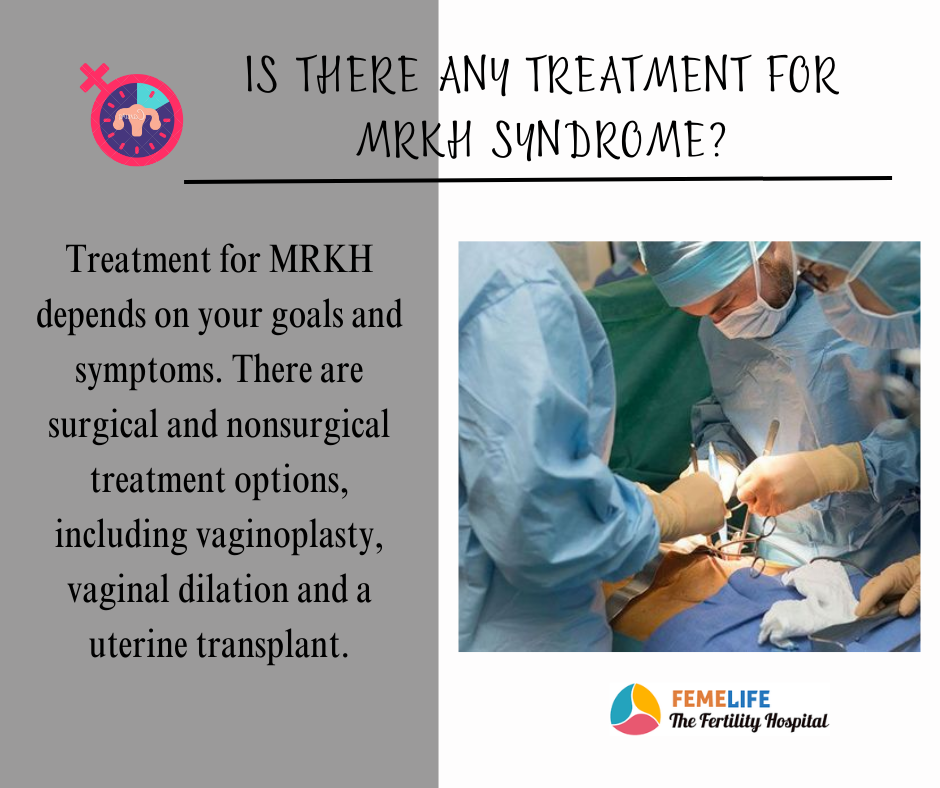 IS THERE ANY TREATMENT FOR MRKH SYNDROME?

Treatment for MRKH depends on your goals and symptoms. There are surgical and nonsurgical treatment options, including vaginoplasty, vaginal dilation and a uterine transplant.

FEMELIFE
The Fertility Hospital